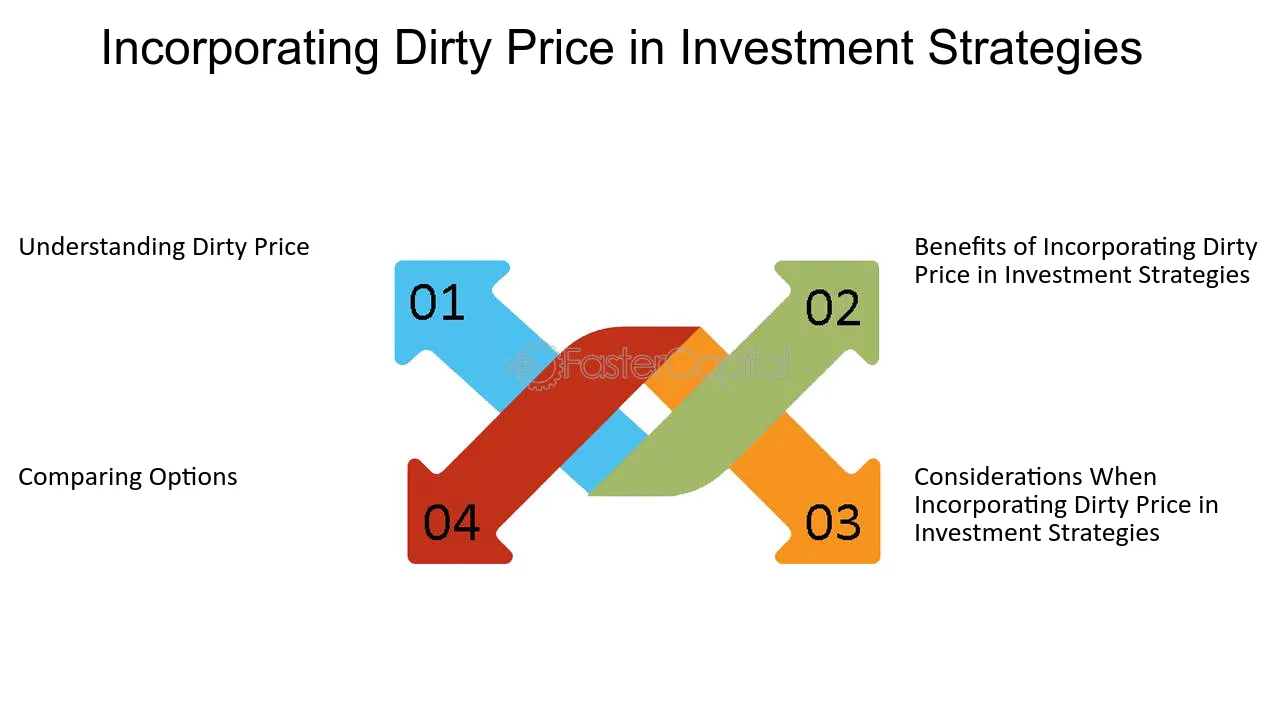 Incorporating Dirty Price in Investment Strategies

Understanding Dirty Price

01

Benefits of Incorporating Dirty Price in Investment Strategies

02

Comparing Options

04

Considerations When Incorporating Dirty Price in Investment Strategies

03

FasterCapital